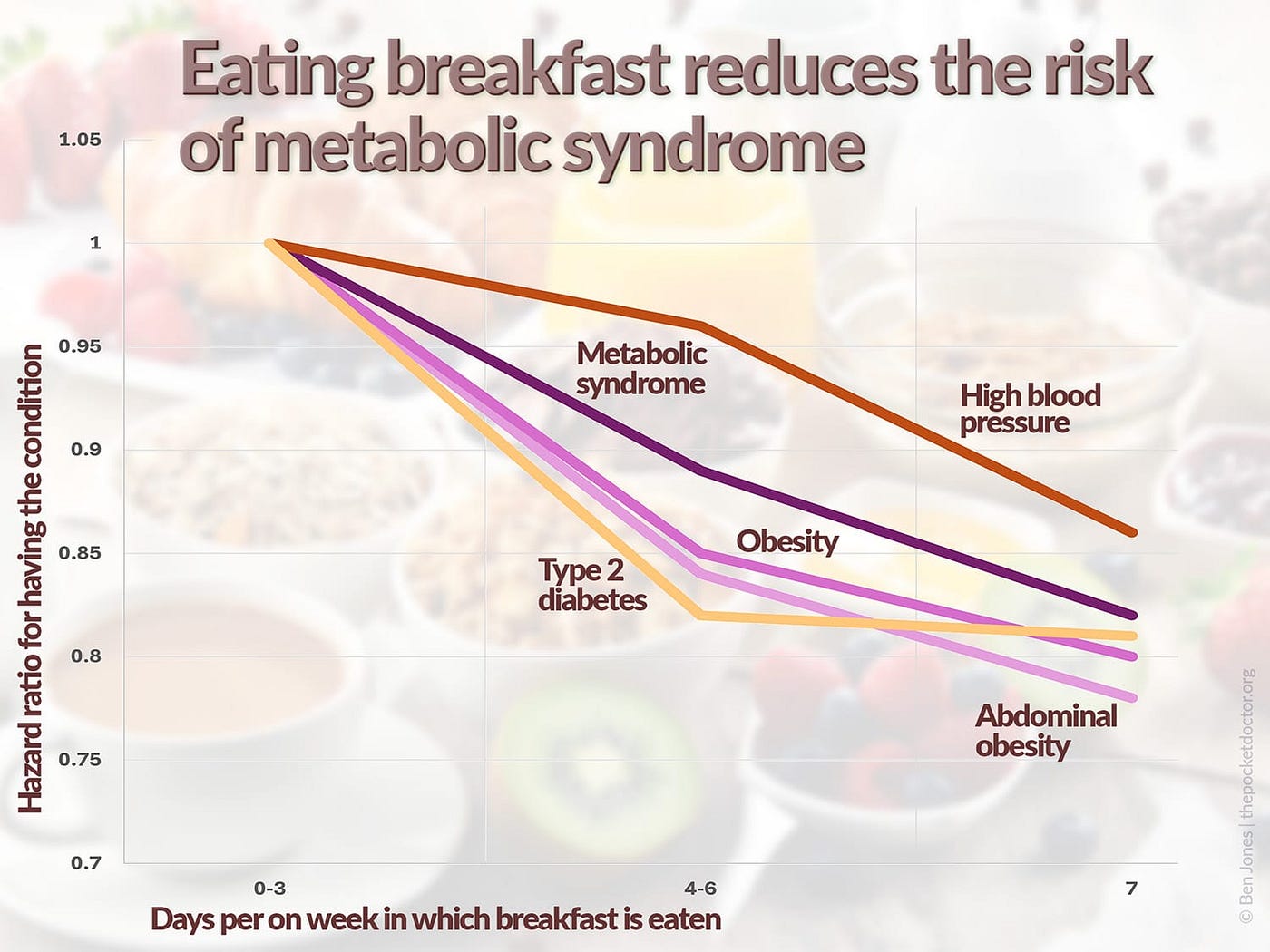 Eating breakfast reduces the risk of metabolic syndrome

Hazard ratio for having the condition

1.05
1
0.95
0.9
0.85
0.8
0.75
0.7

Metabolic syndrome
High blood pressure
Obesity
Type 2 diabetes
Abdominal obesity

0-3
4-6
7

Days per on week in which breakfast is eaten

© Ben Jones | thepocketdoctor.org